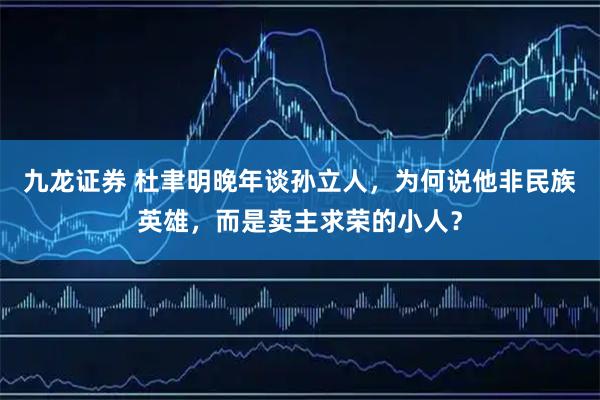 九龙证券 杜聿明晚年谈孙立人，为何说他非民族英雄，而是卖主求荣的小人？